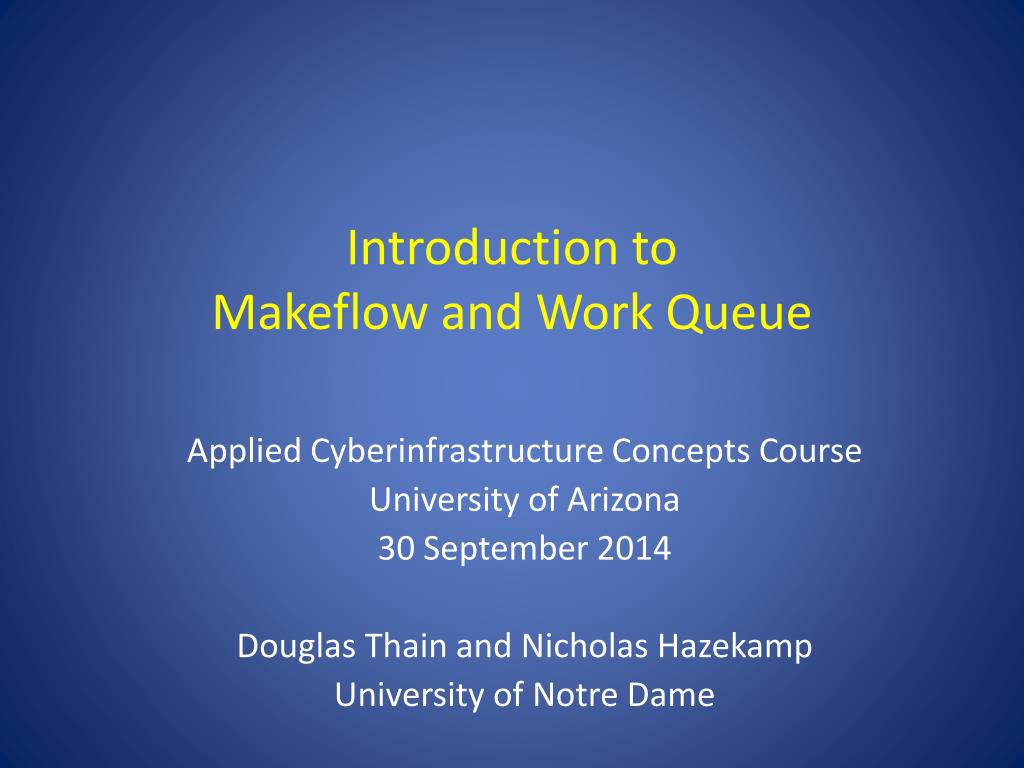 Introduction to
Makeflow and Work Queue

Applied Cyberinfrastructure Concepts Course
University of Arizona
30 September 2014

Douglas Thain and Nicholas Hazekamp
University of Notre Dame